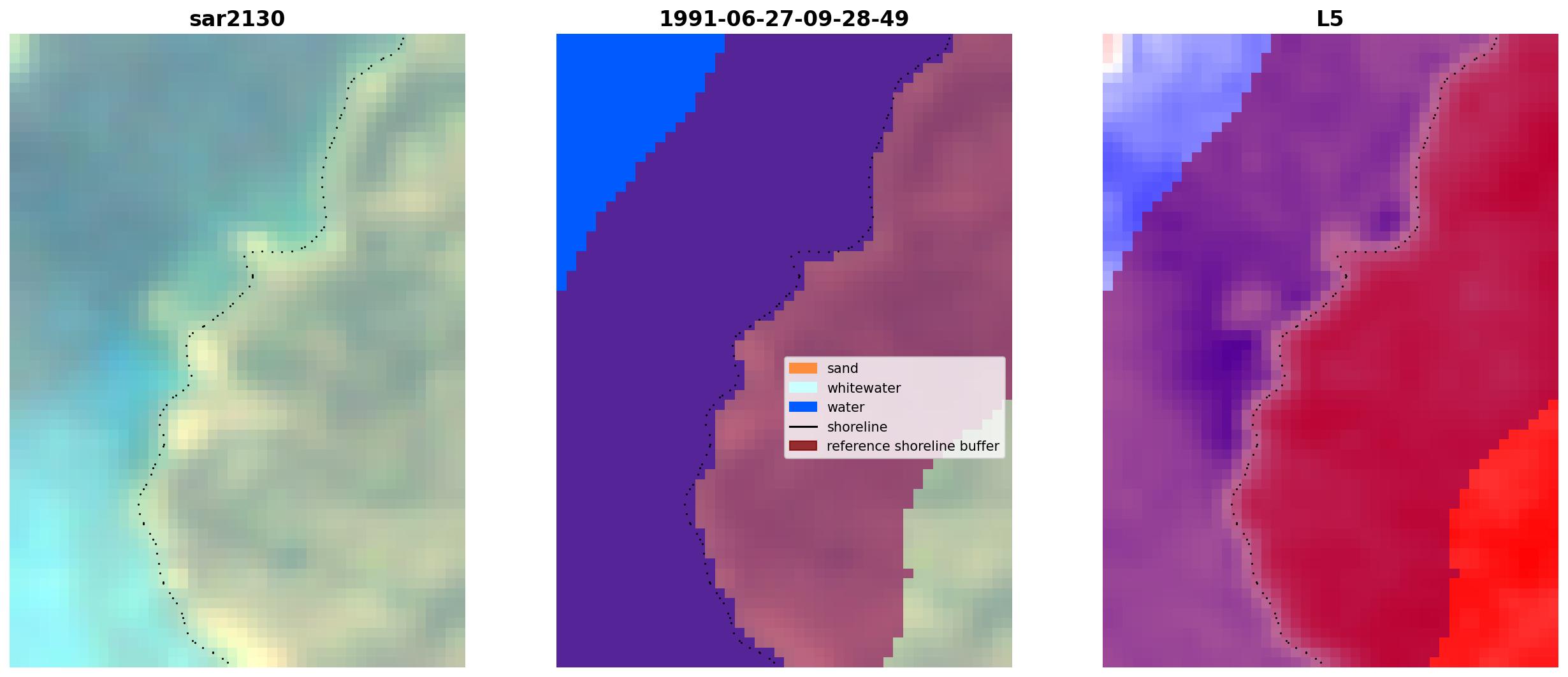 sar2130

1991-06-27-09-28-49

sand
whitewater
water
shoreline
reference shoreline buffer

L5